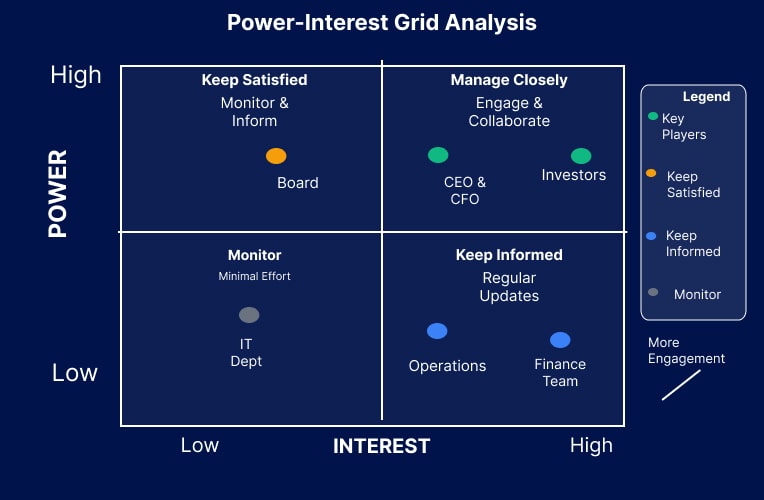 Power-Interest Grid Analysis

High

POWER

Low

Keep Satisfied
Monitor & Inform

Board

Manage Closely
Engage & Collaborate

CEO & CFO

Investors

Monitor
Minimal Effort

IT Dept

Keep Informed
Regular Updates

Operations

Finance Team

Low

INTEREST

High

Legend
Key Players
Keep Satisfied
Keep Informed
Monitor

More Engagement